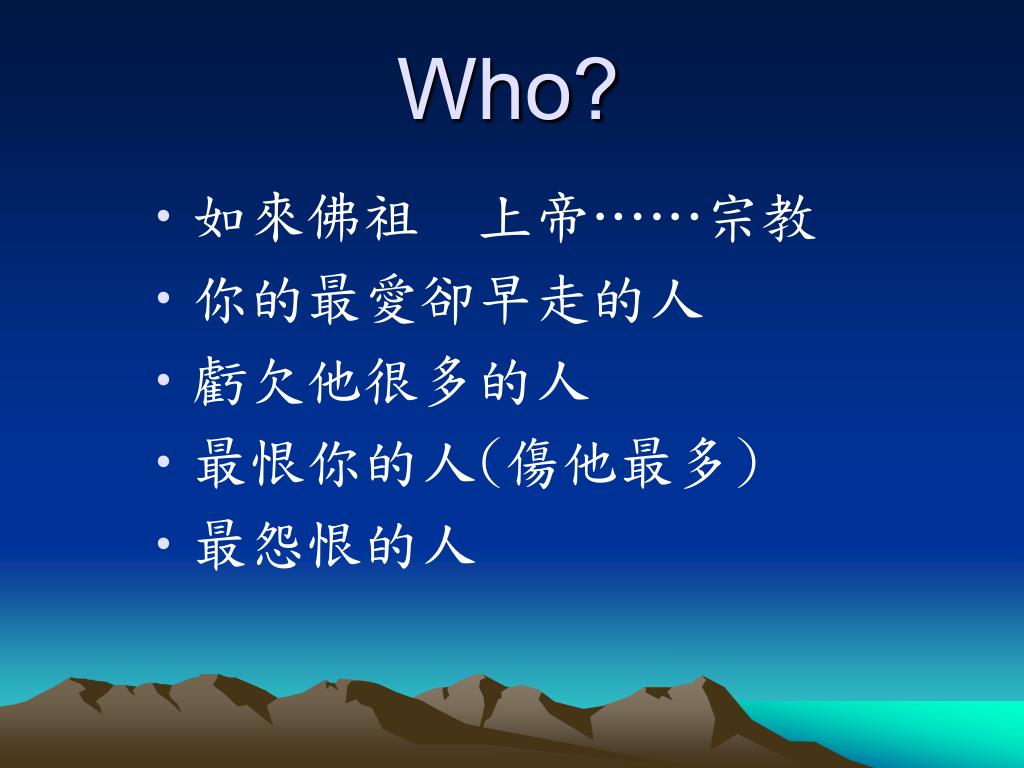 Who?

• 如來佛祖　上帝……宗教
• 你的最愛卻早走的人
• 虧欠他很多的人
• 最恨你的人(傷他最多)
• 最怨恨的人